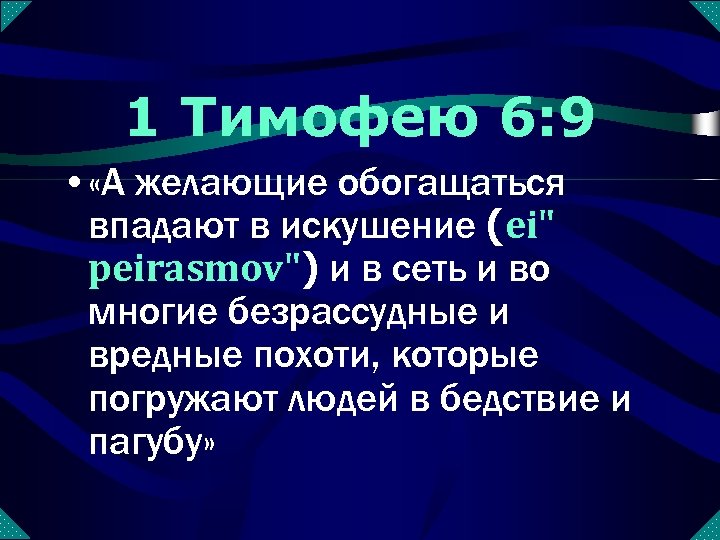 1 Тимофею 6:9

• «А желающие обогащаться впадают в искушение (ei" peirasmov") и в сеть и во многие безрассудные и вредные похоти, которые погружают людей в бедствие и пагубу»